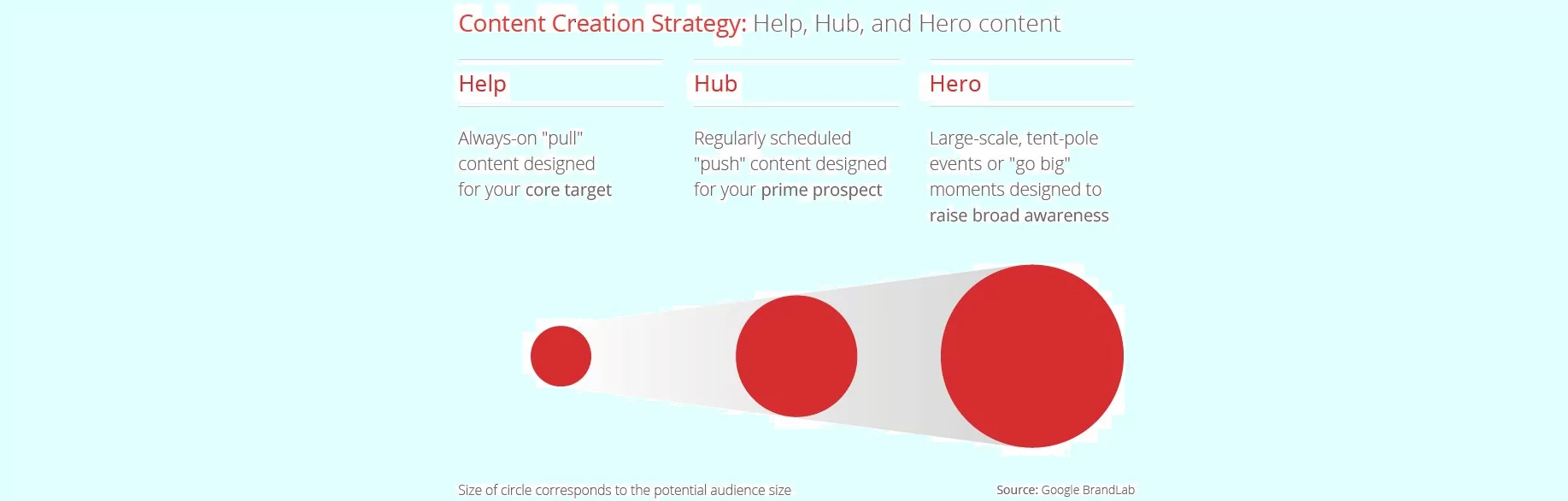 Content Creation Strategy: Help, Hub, and Hero content

Help

Always-on "pull" content designed for your core target

Hub

Regularly scheduled "push" content designed for your prime prospect

Hero

Large-scale, tent-pole events or "go big" moments designed to raise broad awareness

Size of circle corresponds to the potential audience size

Source: Google BrandLab